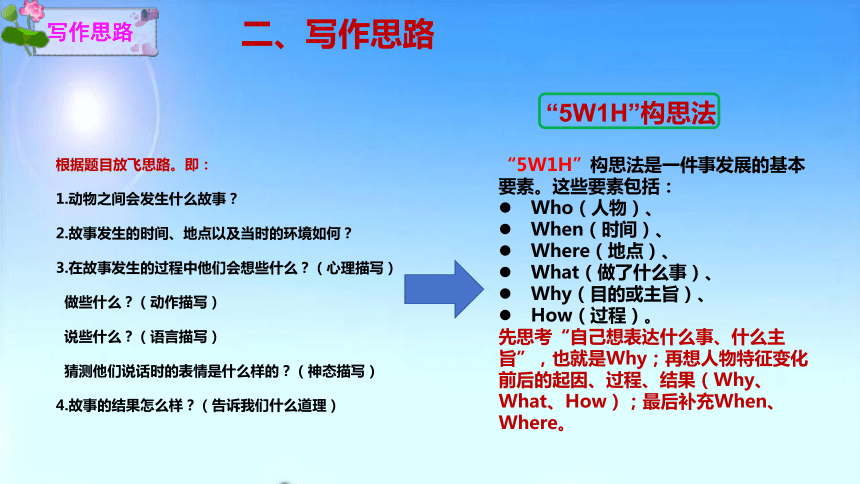 写作思路

二、写作思路

根据题目放飞思路。即：

1.动物之间会发生什么故事？

2.故事发生的时间、地点以及当时的环境如何？

3.在故事发生的过程中他们会想些什么？（心理描写）

做些什么？（动作描写）

说些什么？（语言描写）

猜测他们说话时的表情是什么样的？（神态描写）

4.故事的结果怎么样？（告诉我们什么道理）

“5W1H”构思法

“5W1H”构思法是一件事发展的基本要素。这些要素包括：

● Who（人物）、
● When（时间）、
● Where（地点）、
● What（做了什么事）、
● Why（目的或主旨）、
● How（过程）。

先思考“自己想表达什么事、什么主旨”，也就是Why；再想人物特征变化前后的起因、过程、结果（Why、What、How）；最后补充When、Where。